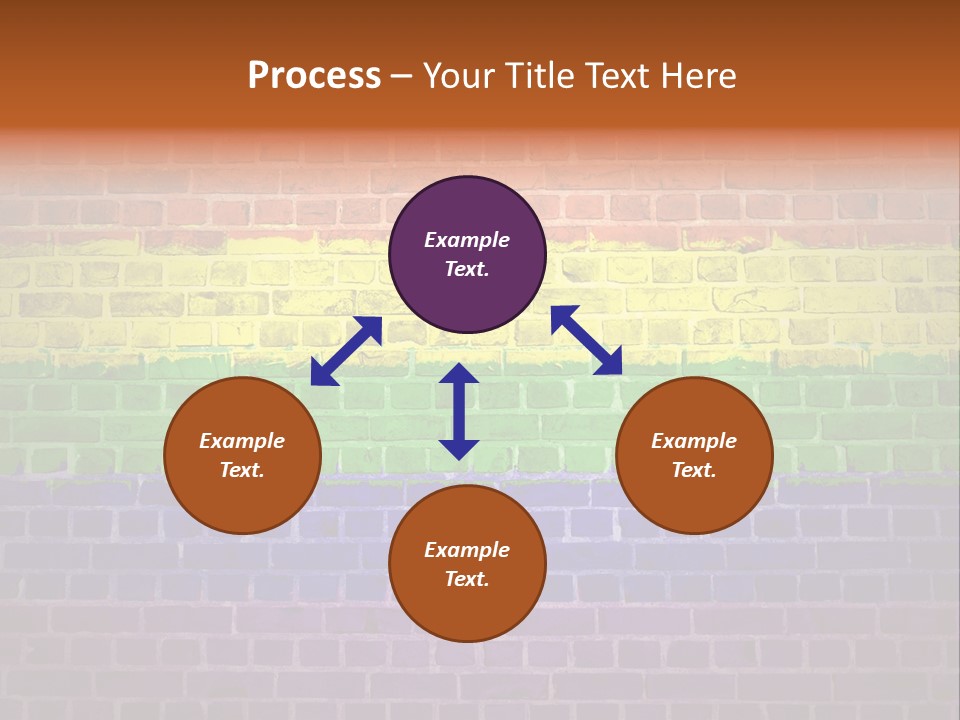 Process – Your Title Text Here

Example Text.

Example Text.

Example Text.

Example Text.